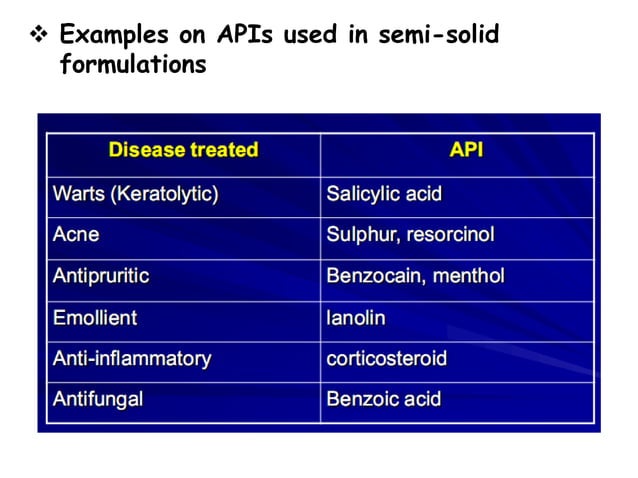 ❖ Examples on APIs used in semi-solid formulations

| Disease treated | API |
|---|---|
| Warts (Keratolytic) | Salicylic acid |
| Acne | Sulphur, resorcinol |
| Antipruritic | Benzocain, menthol |
| Emollient | lanolin |
| Anti-inflammatory | corticosteroid |
| Antifungal | Benzoic acid |